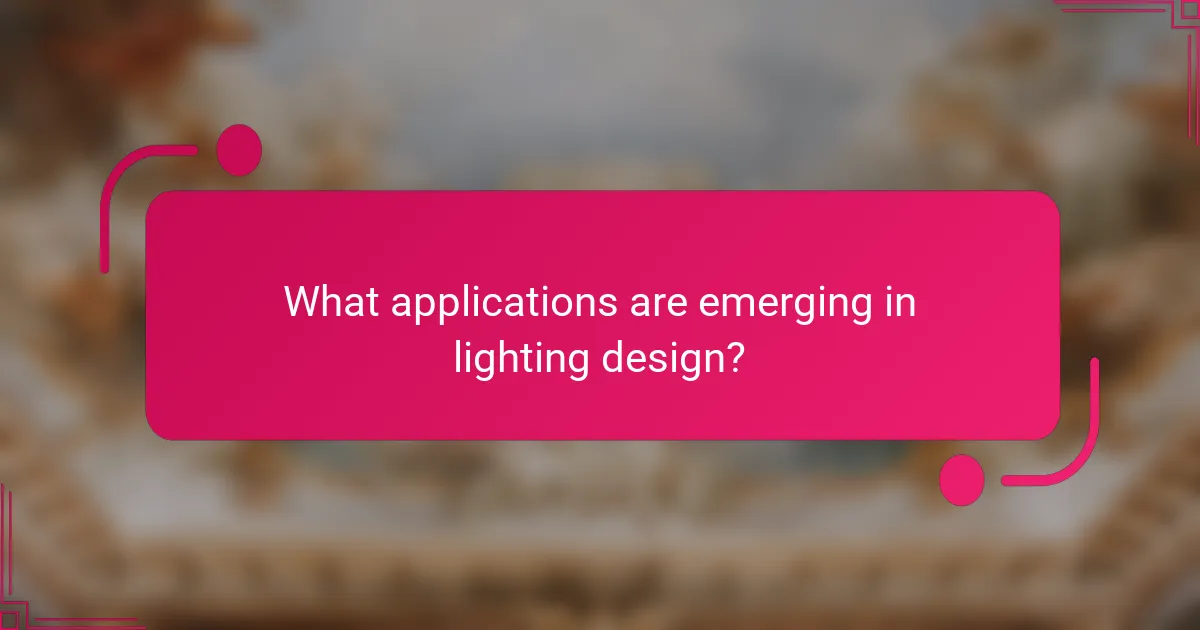 What applications are emerging in lighting design?